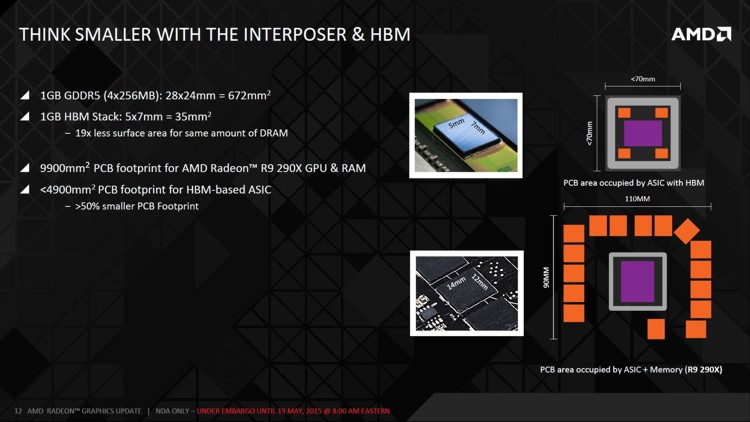 THINK SMALLER WITH THE INTERPOSER & HBM

AMD

1GB GDDR5 (4x256MB): 28x24mm = 672mm$^2$

1GB HBM Stack: 5x7mm = 35mm$^2$

– 19x less surface area for same amount of DRAM

9900mm$^2$ PCB footprint for AMD Radeon™ R9 290X GPU & RAM

<4900mm$^2$ PCB footprint for HBM-based ASIC

– >50% smaller PCB Footprint

5mm 7mm

14mm 12mm

<70mm

<70mm

PCB area occupied by ASIC with HBM

110MM

90MM

PCB area occupied by ASIC + Memory (R9 290X)

12 AMD RADEON™ GRAPHICS UPDATE | NDA ONLY – UNDER EMBARGO UNTIL 19 MAY, 2015 @ 8:00 AM EASTERN